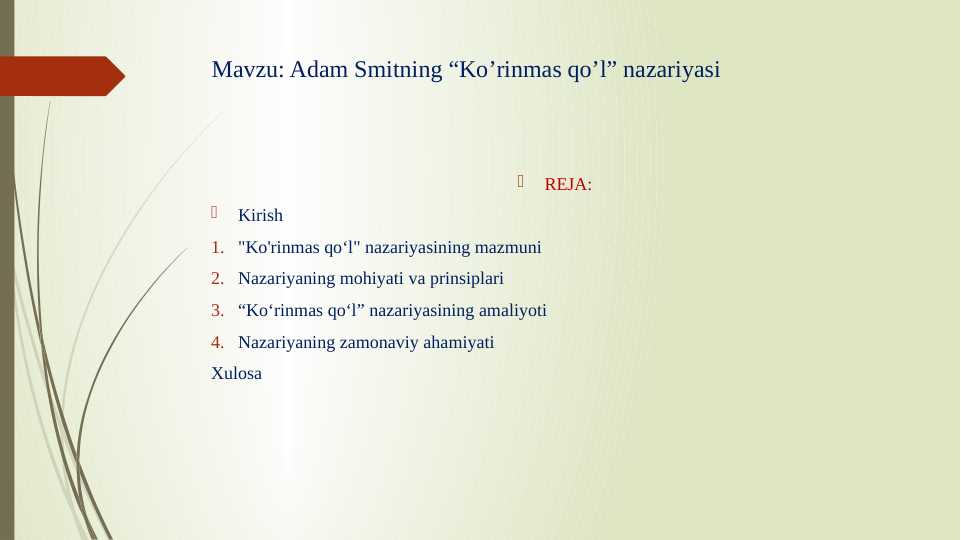 Mavzu: Adam Smitning “Ko’rinmas qo’l” nazariyasi

REJA:

Kirish

1. "Ko'rinmas qo‘l" nazariyasining mazmuni
2. Nazariyaning mohiyati va prinsiplari
3. “Ko‘rinmas qo‘l” nazariyasining amaliyoti
4. Nazariyaning zamonaviy ahamiyati

Xulosa